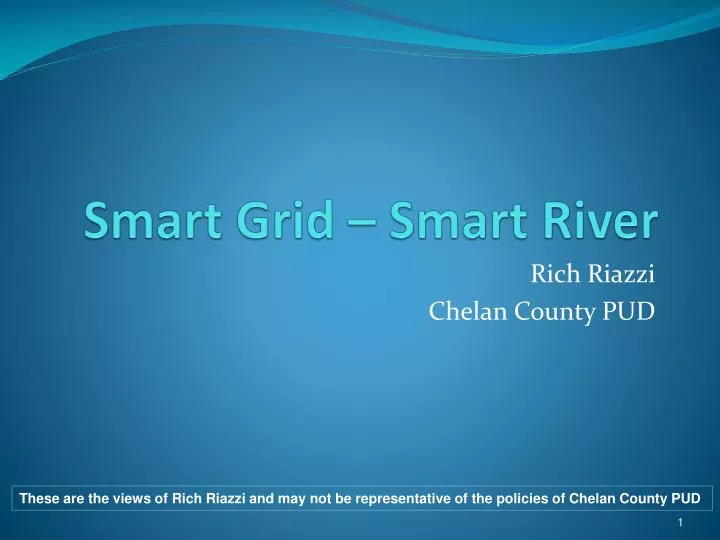 Smart Grid – Smart River

Rich Riazzi
Chelan County PUD

These are the views of Rich Riazzi and may not be representative of the policies of Chelan County PUD

1